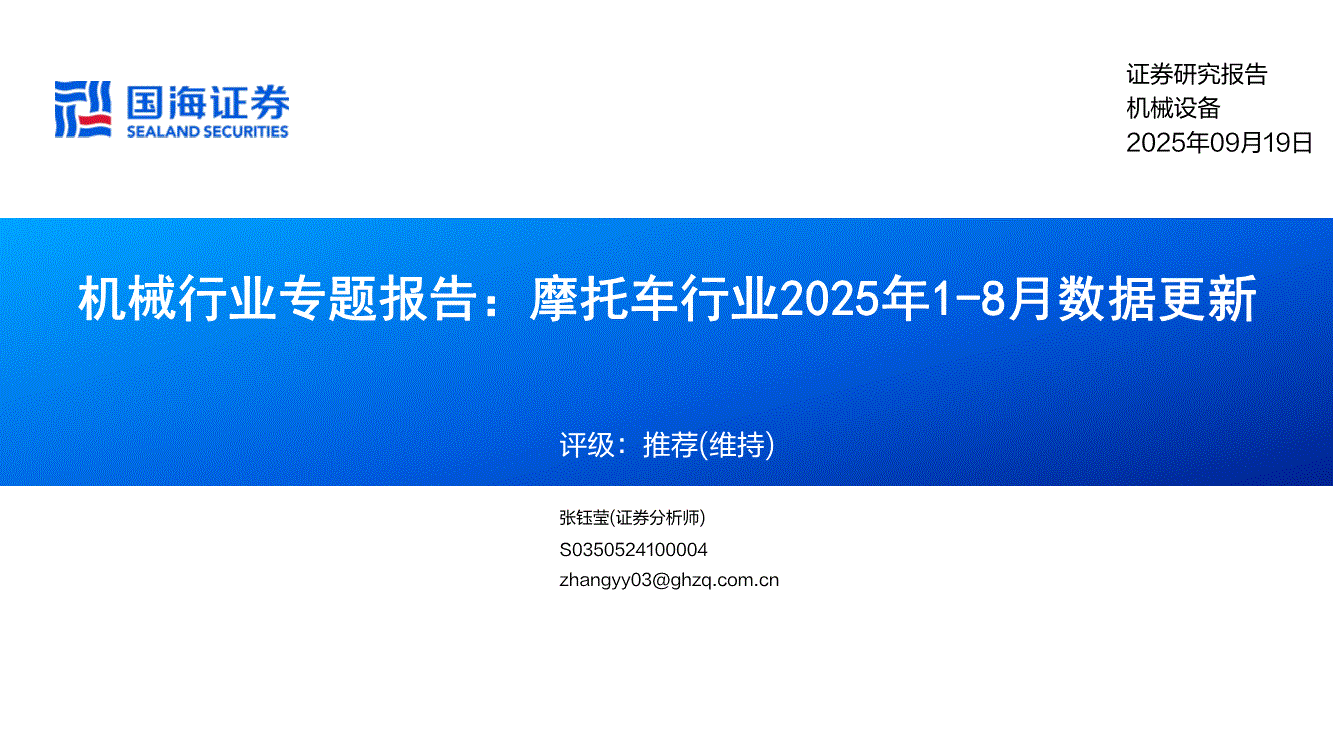 国海证券
SEALAND SECURITIES

证券研究报告
机械设备
2025年09月19日

机械行业专题报告：摩托车行业2025年1-8月数据更新

评级：推荐(维持)

张钰莹(证券分析师)
S0350524100004
zhangyy03@ghzq.com.cn